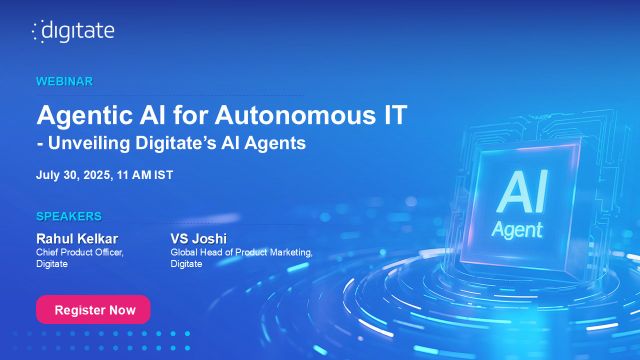 digitate

WEBINAR

Agentic AI for Autonomous IT
- Unveiling Digitate's AI Agents

July 30, 2025, 11 AM IST

SPEAKERS

Rahul Kelkar
Chief Product Officer, Digitate

VS Joshi
Global Head of Product Marketing, Digitate

Register Now

AI
Agent